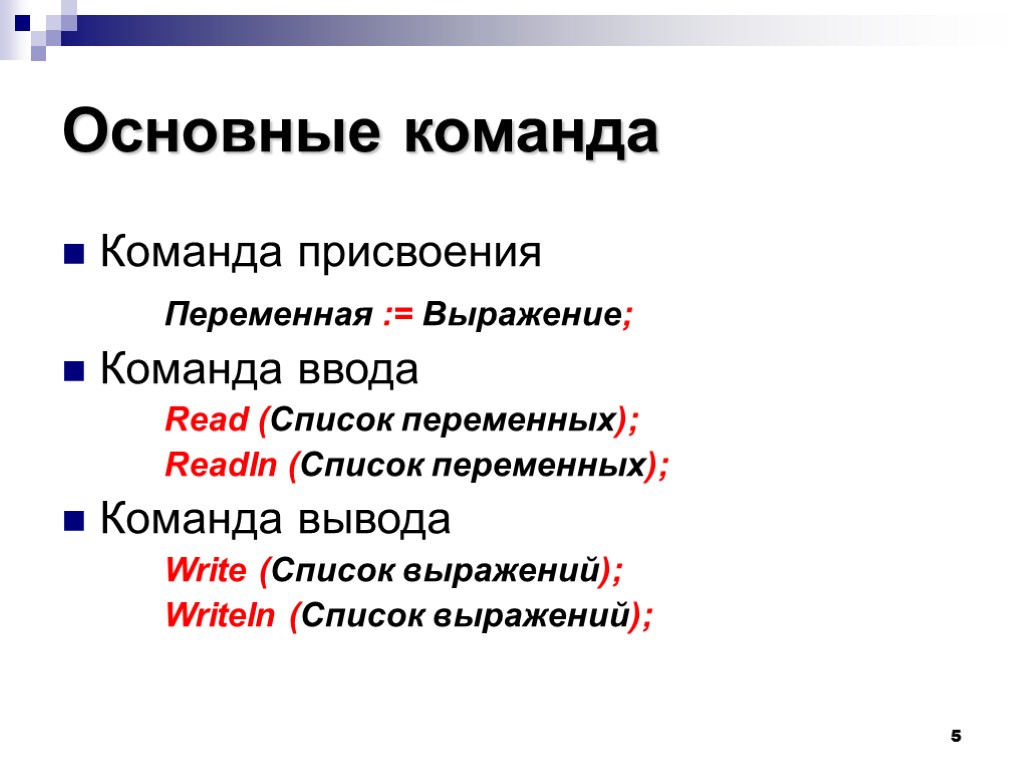 Основные команда

Команда присвоения

Переменная := Выражение;

Команда ввода

Read (Список переменных);

Readln (Список переменных);

Команда вывода

Write (Список выражений);

Writeln (Список выражений);

5